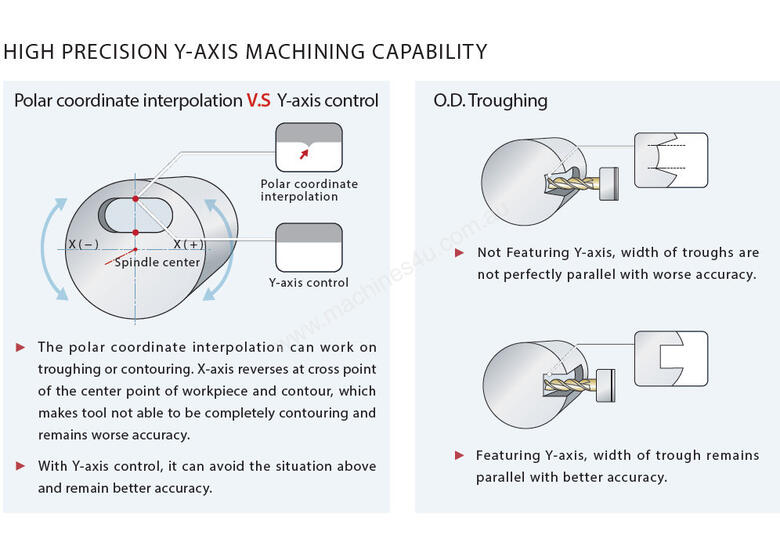 HIGH PRECISION Y-AXIS MACHINING CAPABILITY

Polar coordinate interpolation V.S Y-axis control

Polar coordinate interpolation

X ( − )

X ( + )

Spindle center

Y-axis control

► The polar coordinate interpolation can work on troughing or contouring. X-axis reverses at cross point of the center point of workpiece and contour, which makes tool not able to be completely contouring and remains worse accuracy.

► With Y-axis control, it can avoid the situation above and remain better accuracy.

O.D. Troughing

► Not Featuring Y-axis, width of troughs are not perfectly parallel with worse accuracy.

► Featuring Y-axis, width of trough remains parallel with better accuracy.

www.machines4u.com.au